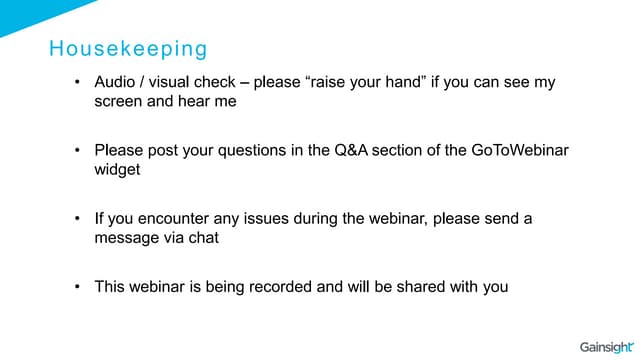 Housekeeping

• Audio / visual check – please “raise your hand” if you can see my screen and hear me

• Please post your questions in the Q&A section of the GoToWebinar widget

• If you encounter any issues during the webinar, please send a message via chat

• This webinar is being recorded and will be shared with you

Gainsight